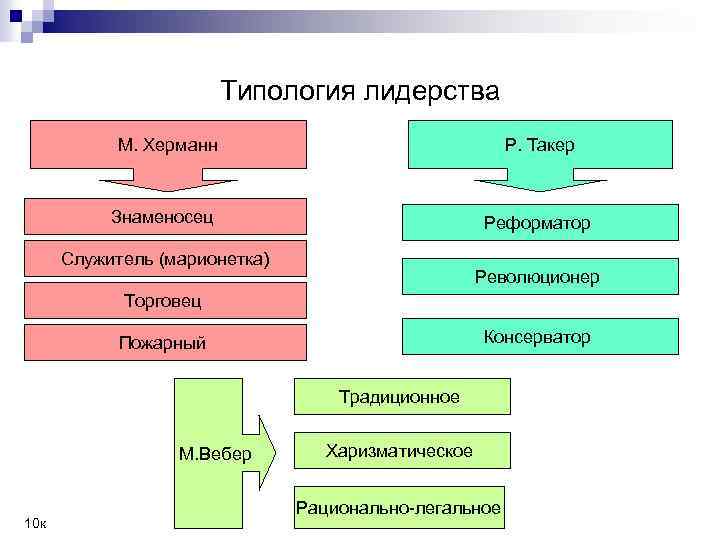 Типология лидерства

М. Херманн

Знаменосец

Служитель (марионетка)

Торговец

Пожарный

Р. Такер

Реформатор

Революционер

Консерватор

М.Вебер

Традиционное

Харизматическое

Рационально-легальное

10к